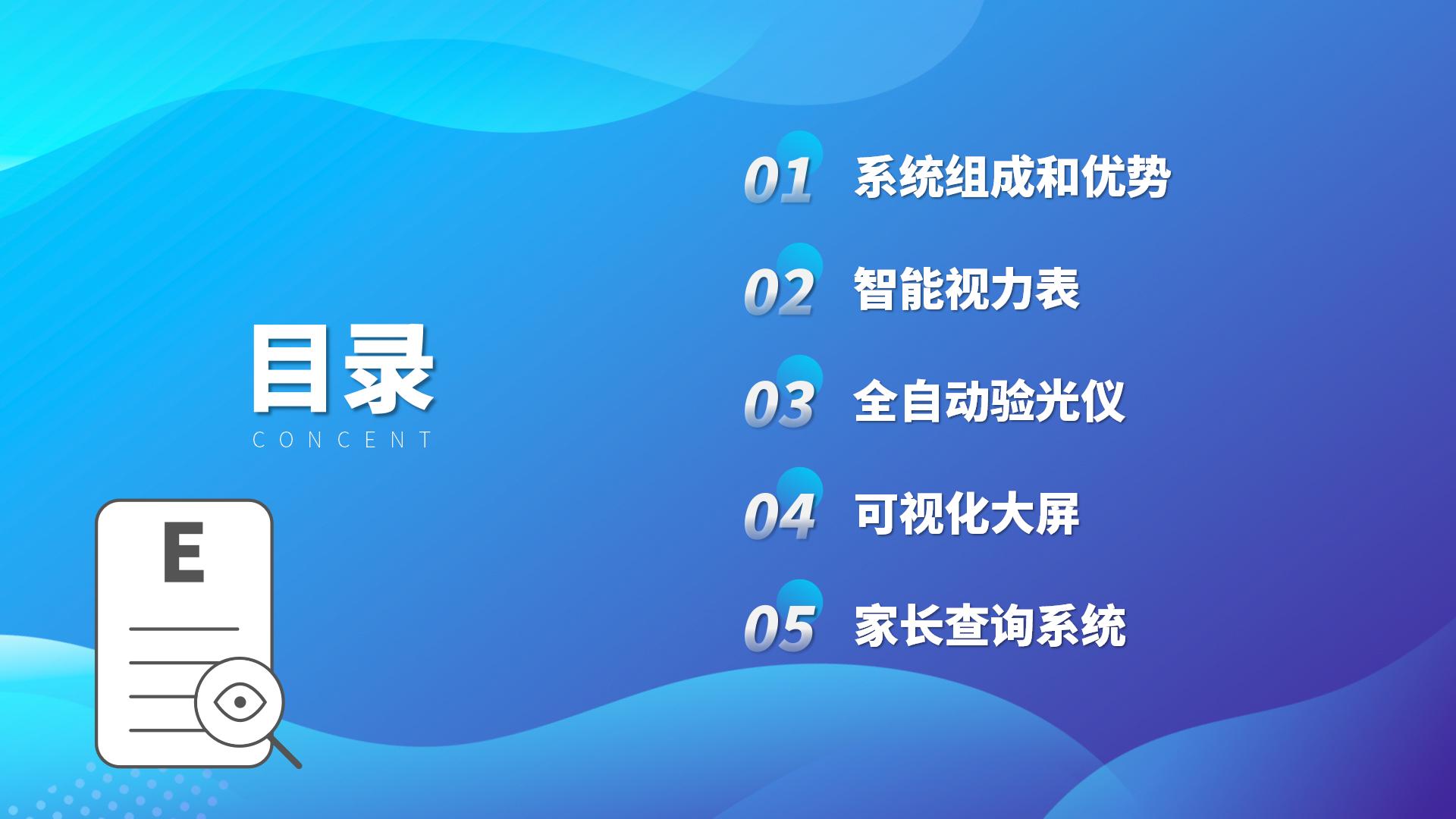 目录
CONCENT

E

01 系统组成和优势

02 智能视力表

03 全自动验光仪

04 可视化大屏

05 家长查询系统